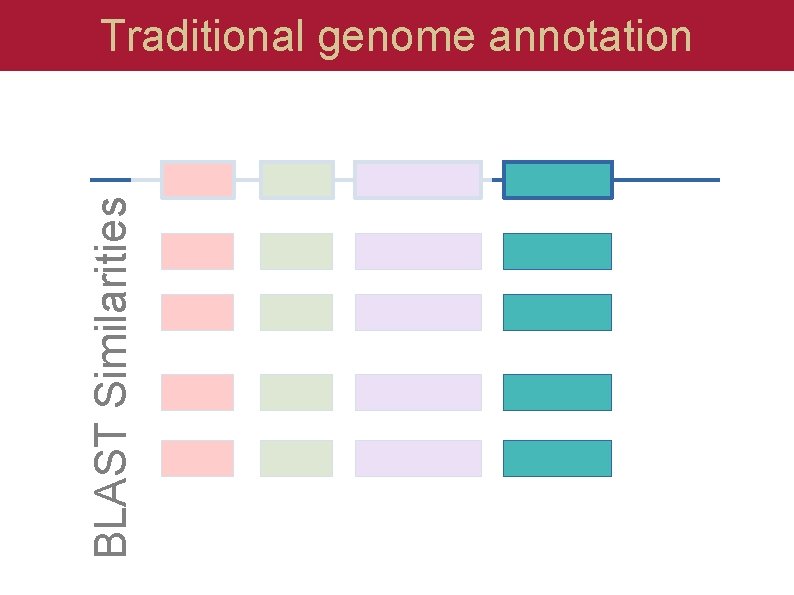 Traditional genome annotation

BLAST Similarities